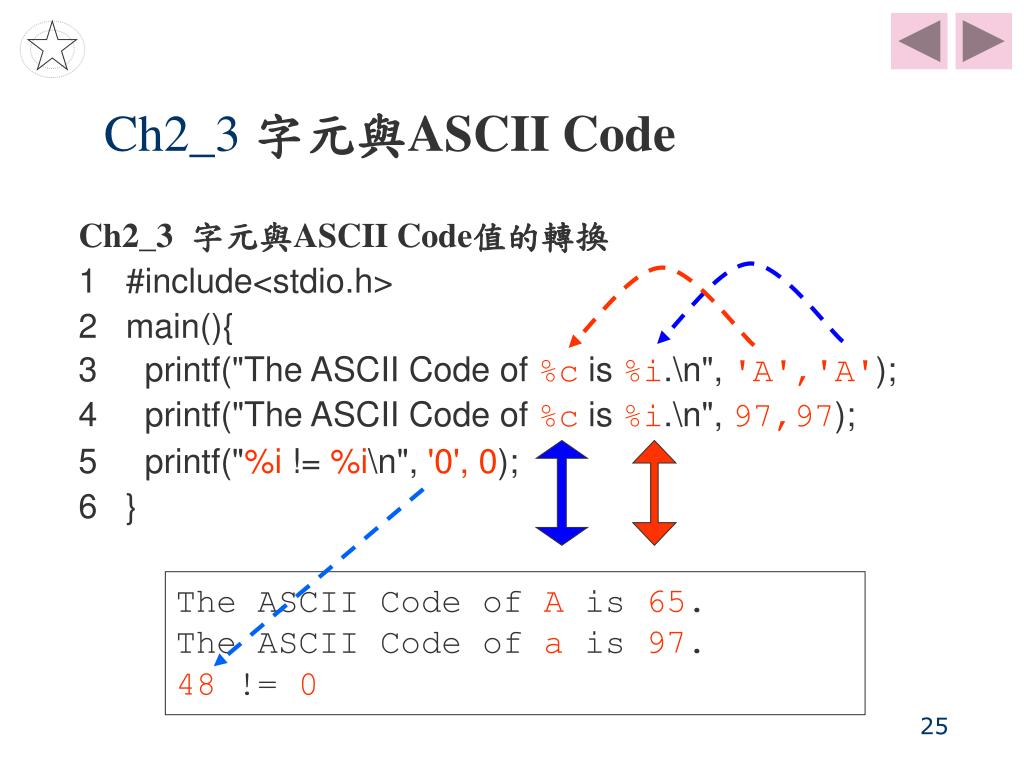 Ch2_3 字元與ASCII Code

Ch2_3 字元與ASCII Code值的轉換
1 #include<stdio.h>
2 main(){
3 printf("The ASCII Code of %c is %i.\n", 'A','A');
4 printf("The ASCII Code of %c is %i.\n", 97,97);
5 printf("%i != %i\n", '0', 0);
6 }

The ASCII Code of A is 65.
The ASCII Code of a is 97.
48 != 0

25